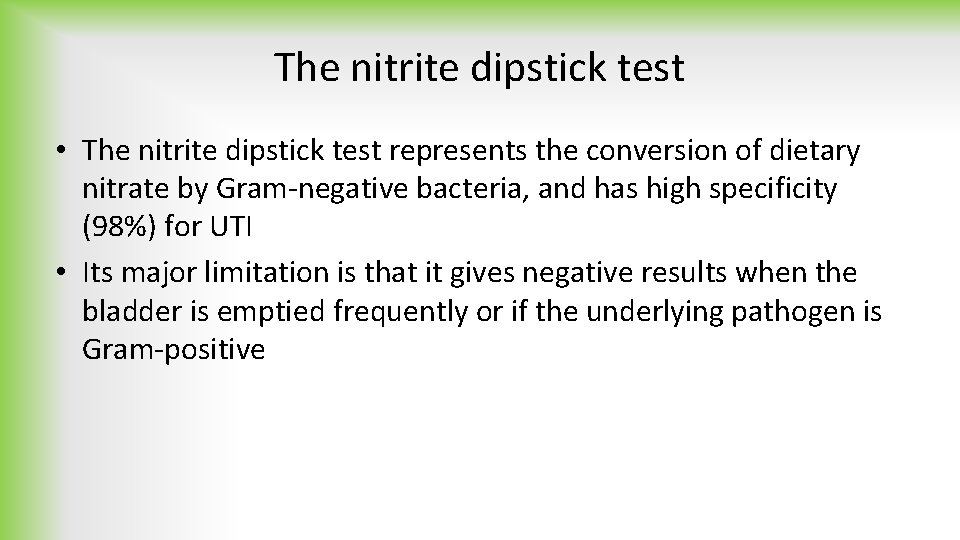 The nitrite dipstick test

• The nitrite dipstick test represents the conversion of dietary nitrate by Gram-negative bacteria, and has high specificity (98%) for UTI
• Its major limitation is that it gives negative results when the bladder is emptied frequently or if the underlying pathogen is Gram-positive